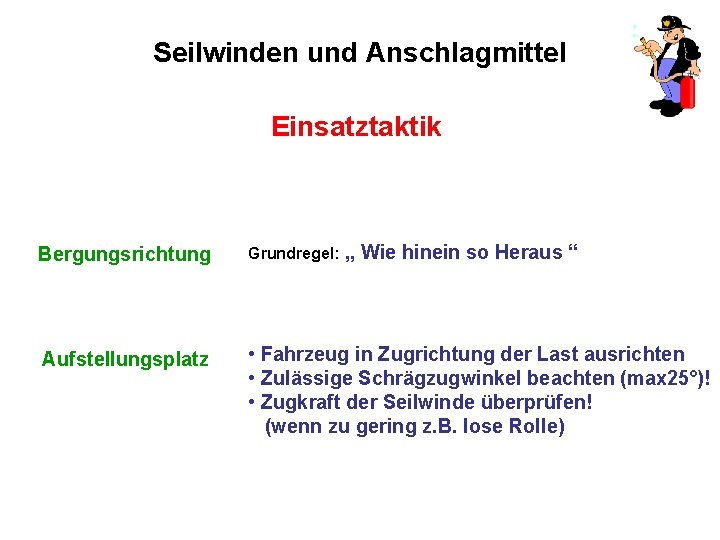 Seilwinden und Anschlagmittel

Einsatztaktik

Bergungsrichtung

Grundregel: „ Wie hinein so Heraus “

Aufstellungsplatz

• Fahrzeug in Zugrichtung der Last ausrichten
• Zulässige Schrägzugwinkel beachten (max25°)!
• Zugkraft der Seilwinde überprüfen!
(wenn zu gering z.B. lose Rolle)